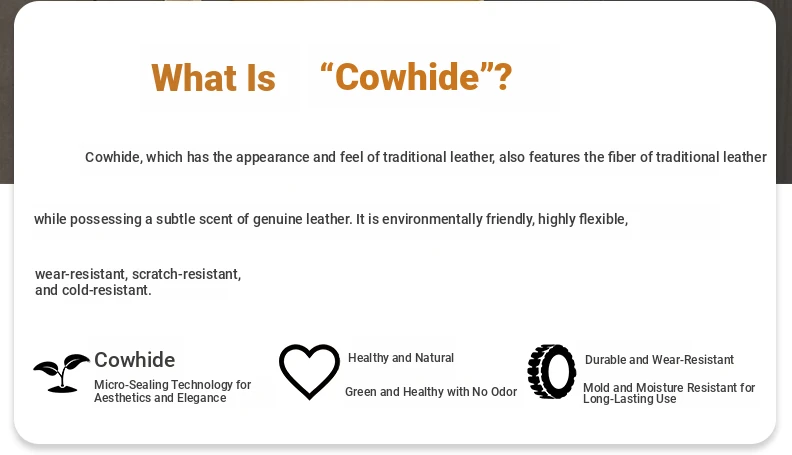 What Is “Cowhide”?

Cowhide, which has the appearance and feel of traditional leather, also features the fiber of traditional leather

while possessing a subtle scent of genuine leather. It is environmentally friendly, highly flexible,

wear-resistant, scratch-resistant, and cold-resistant.

Cowhide
Micro-Sealing Technology for Aesthetics and Elegance

Healthy and Natural
Green and Healthy with No Odor

Durable and Wear-Resistant
Mold and Moisture Resistant for Long-Lasting Use